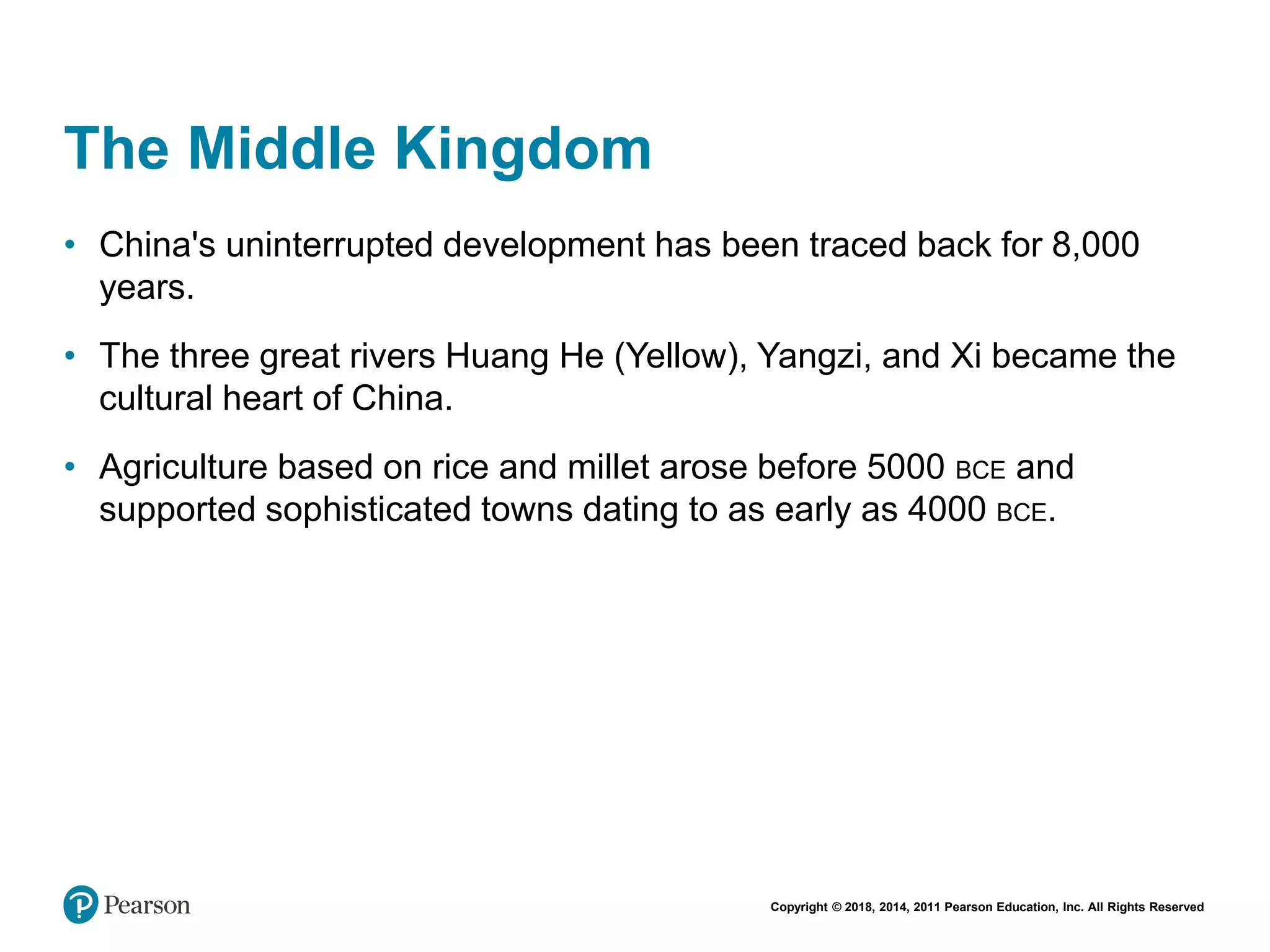 The Middle Kingdom

• China's uninterrupted development has been traced back for 8,000 years.

• The three great rivers Huang He (Yellow), Yangzi, and Xi became the cultural heart of China.

• Agriculture based on rice and millet arose before 5000 BCE and supported sophisticated towns dating to as early as 4000 BCE.

Pearson

Copyright © 2018, 2014, 2011 Pearson Education, Inc. All Rights Reserved